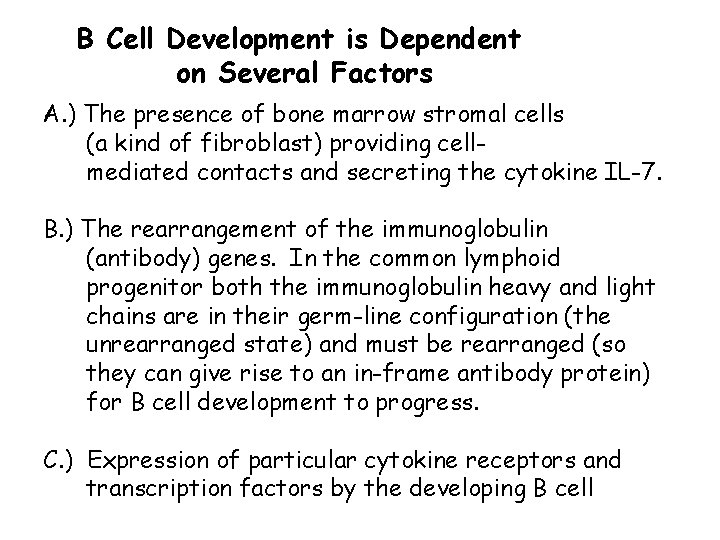 B Cell Development is Dependent on Several Factors

A.) The presence of bone marrow stromal cells (a kind of fibroblast) providing cell-mediated contacts and secreting the cytokine IL-7.

B.) The rearrangement of the immunoglobulin (antibody) genes. In the common lymphoid progenitor both the immunoglobulin heavy and light chains are in their germ-line configuration (the unrearranged state) and must be rearranged (so they can give rise to an in-frame antibody protein) for B cell development to progress.

C.) Expression of particular cytokine receptors and transcription factors by the developing B cell